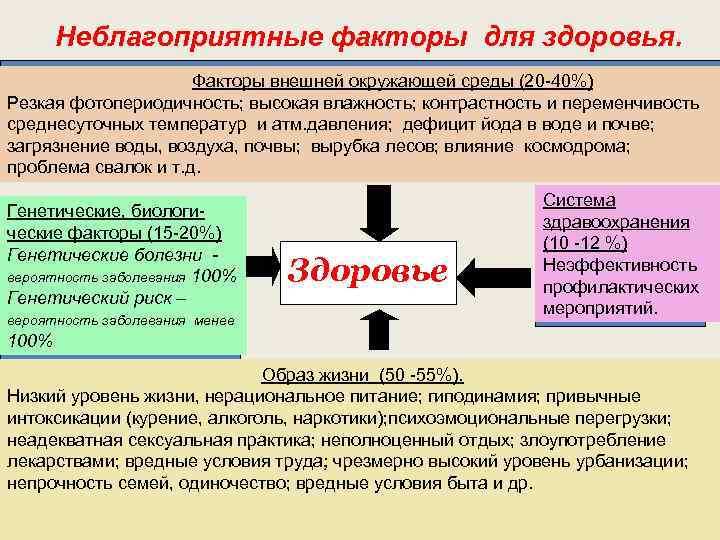 Неблагоприятные факторы для здоровья.

Факторы внешней окружающей среды (20-40%)
Резкая фотопериодичность; высокая влажность; контрастность и переменчивость среднесуточных температур и атм.давления; дефицит йода в воде и почве; загрязнение воды, воздуха, почвы; вырубка лесов; влияние космодрома; проблема свалок и т.д.

Генетические, биологические факторы (15-20%)
Генетические болезни - вероятность заболевания 100%
Генетический риск – вероятность заболевания менее 100%

Здоровье

Система здравоохранения (10 -12 %)
Неэффективность профилактических мероприятий.

Образ жизни (50 -55%).
Низкий уровень жизни, нерациональное питание; гиподинамия; привычные интоксикации (курение, алкоголь, наркотики);психоэмоциональные перегрузки; неадекватная сексуальная практика; неполноценный отдых; злоупотребление лекарствами; вредные условия труда; чрезмерно высокий уровень урбанизации; непрочность семей, одиночество; вредные условия быта и др.